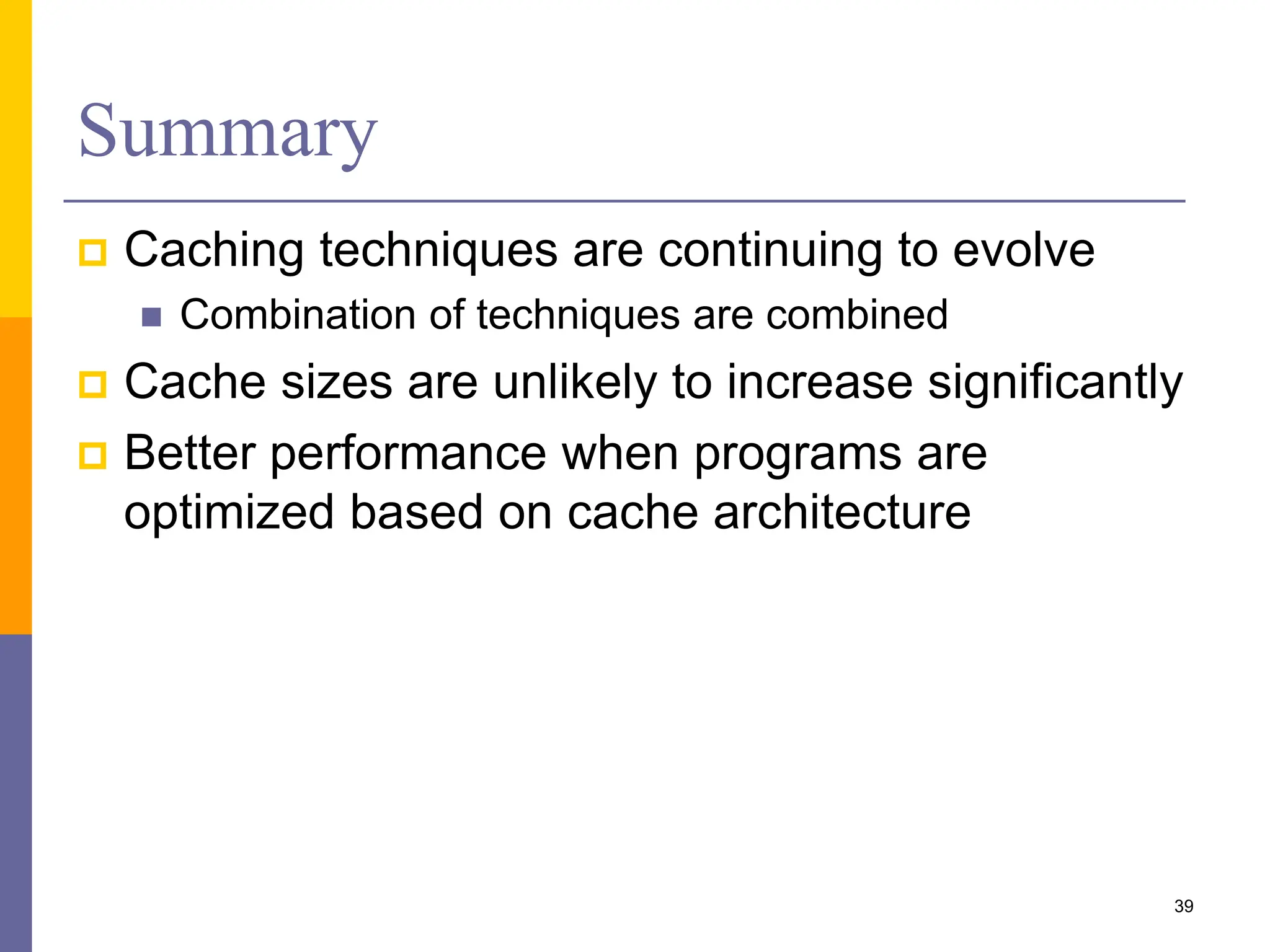 Summary

Caching techniques are continuing to evolve

Combination of techniques are combined

Cache sizes are unlikely to increase significantly

Better performance when programs are optimized based on cache architecture

39